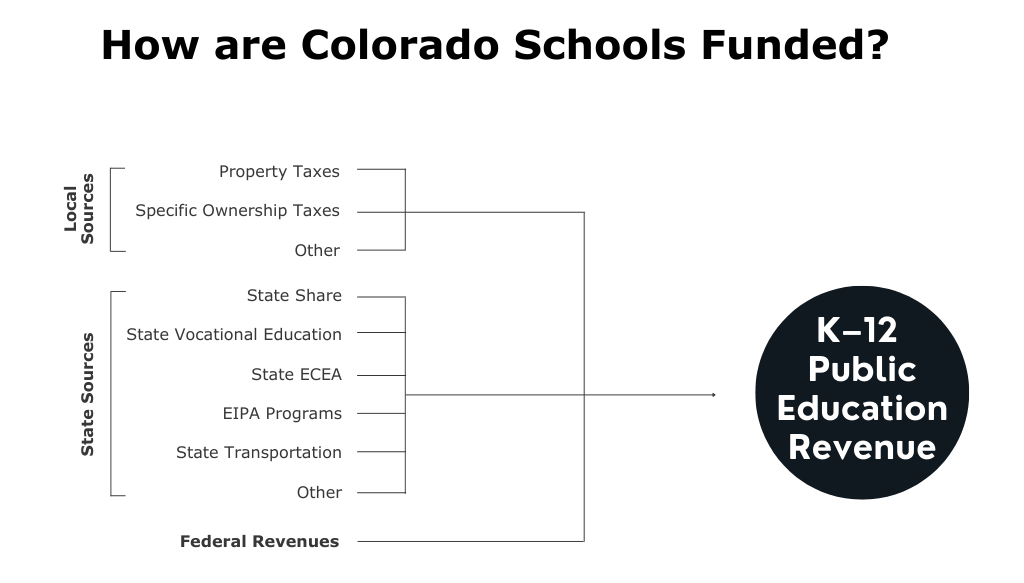 How are Colorado Schools Funded?

Local Sources

Property Taxes

Specific Ownership Taxes

Other

State Sources

State Share

State Vocational Education

State ECEA

EIPA Programs

State Transportation

Other

Federal Revenues

K–12 Public Education Revenue